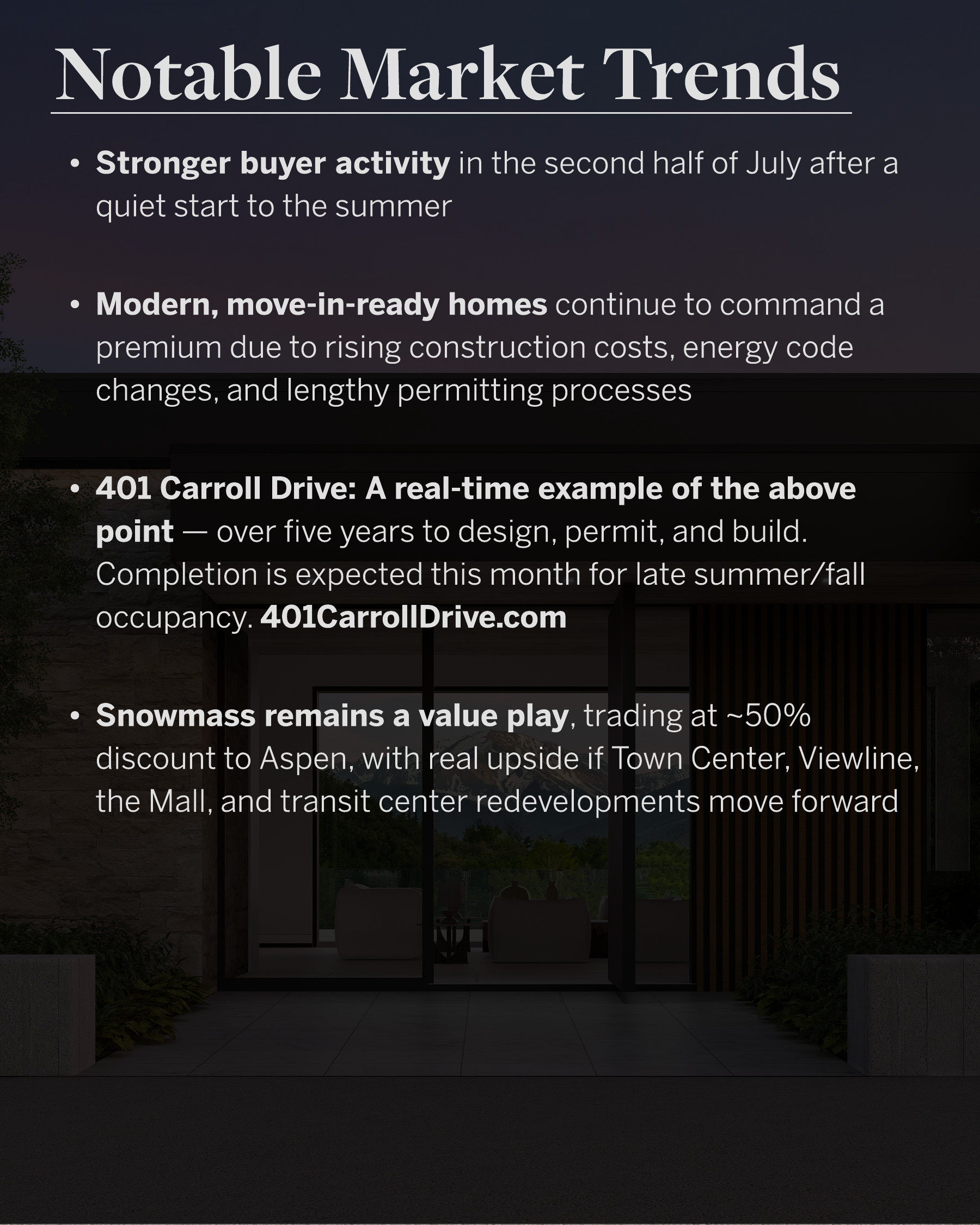 Notable Market Trends

• Stronger buyer activity in the second half of July after a quiet start to the summer

• Modern, move-in-ready homes continue to command a premium due to rising construction costs, energy code changes, and lengthy permitting processes

• 401 Carroll Drive: A real-time example of the above point — over five years to design, permit, and build. Completion is expected this month for late summer/fall occupancy. 401CarrollDrive.com

• Snowmass remains a value play, trading at ~50% discount to Aspen, with real upside if Town Center, Viewline, the Mall, and transit center redevelopments move forward